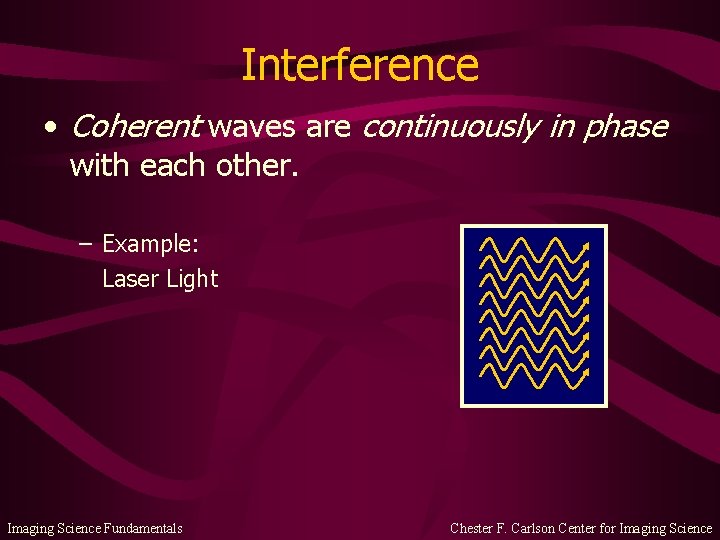 Interference

• Coherent waves are continuously in phase with each other.

– Example: Laser Light

Imaging Science Fundamentals

Chester F. Carlson Center for Imaging Science